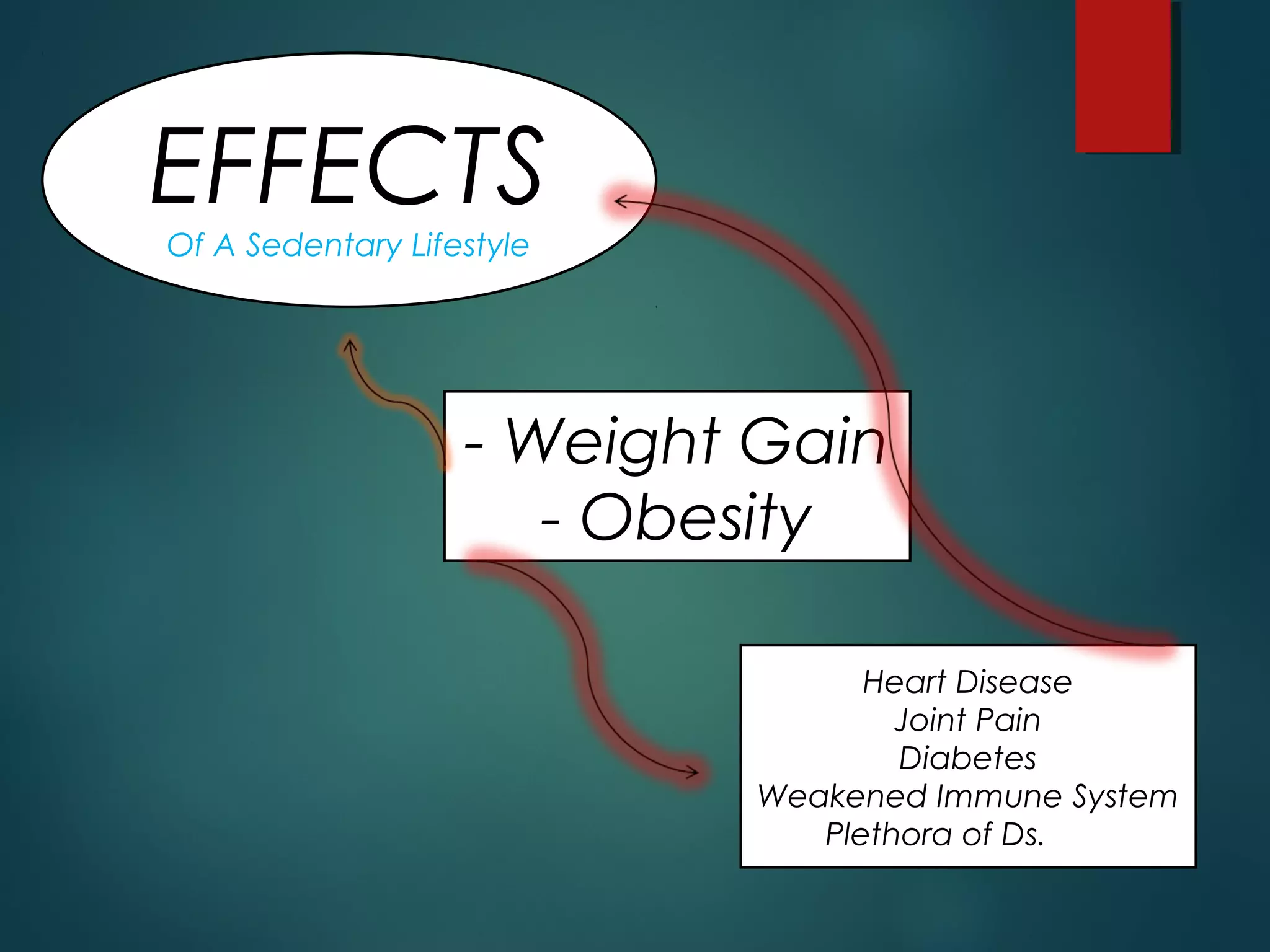 EFFECTS
Of A Sedentary Lifestyle

- Weight Gain
- Obesity

Heart Disease
Joint Pain
Diabetes
Weakened Immune System
Plethora of Ds.